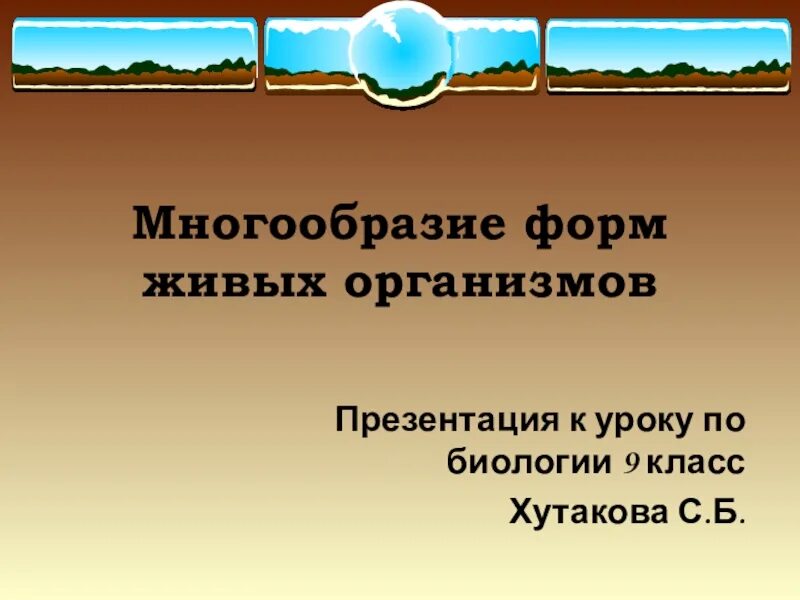 Многообразие форм живых организмов

Презентация к уроку по биологии 9 класс
Хутакова С.Б.